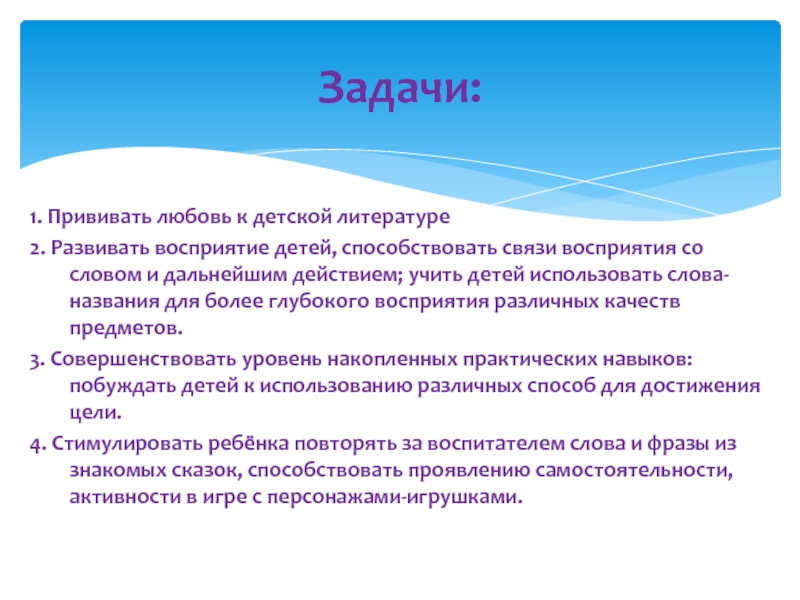 Задачи:

1. Прививать любовь к детской литературе

2. Развивать восприятие детей, способствовать связи восприятия со словом и дальнейшим действием; учить детей использовать слова-названия для более глубокого восприятия различных качеств предметов.

3. Совершенствовать уровень накопленных практических навыков: побуждать детей к использованию различных способ для достижения цели.

4. Стимулировать ребёнка повторять за воспитателем слова и фразы из знакомых сказок, способствовать проявлению самостоятельности, активности в игре с персонажами-игрушками.